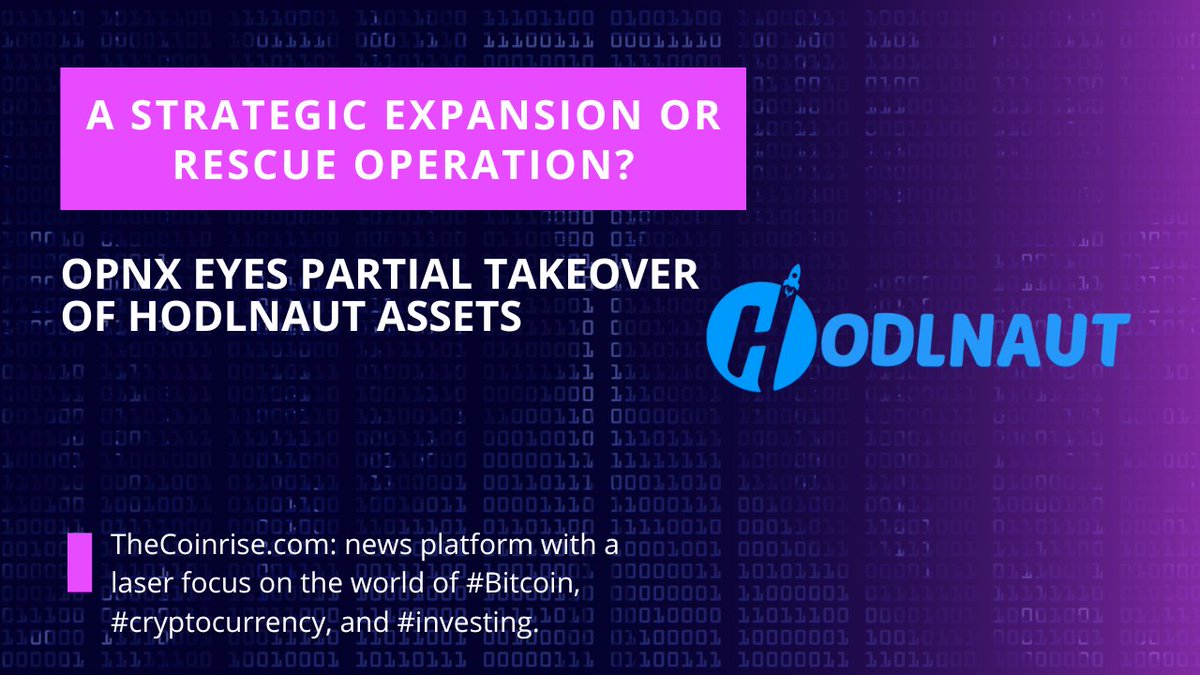 A STRATEGIC EXPANSION OR RESCUE OPERATION?

OPNX EYES PARTIAL TAKEOVER OF HODLNAUT ASSETS

HODLNAUT

TheCoinrise.com: news platform with a laser focus on the world of #Bitcoin, #cryptocurrency, and #investing.